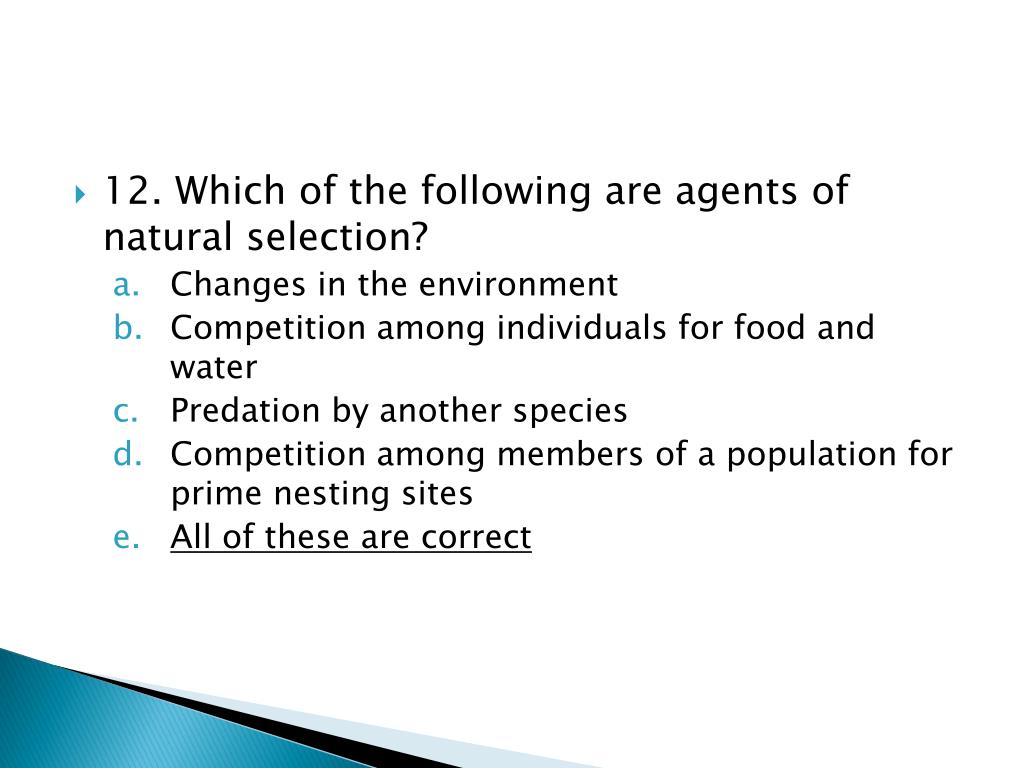 12. Which of the following are agents of natural selection?

a. Changes in the environment
b. Competition among individuals for food and water
c. Predation by another species
d. Competition among members of a population for prime nesting sites
e. All of these are correct